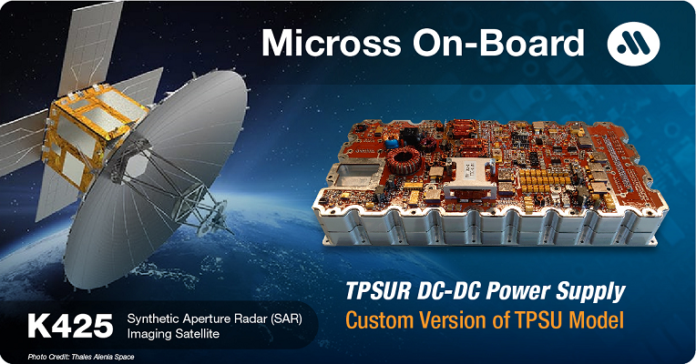 Micross On-Board

TPSUR DC-DC Power Supply
Custom Version of TPSU Model

K425 Synthetic Aperture Radar (SAR) Imaging Satellite

Photo Credit: Thales Alenia Space